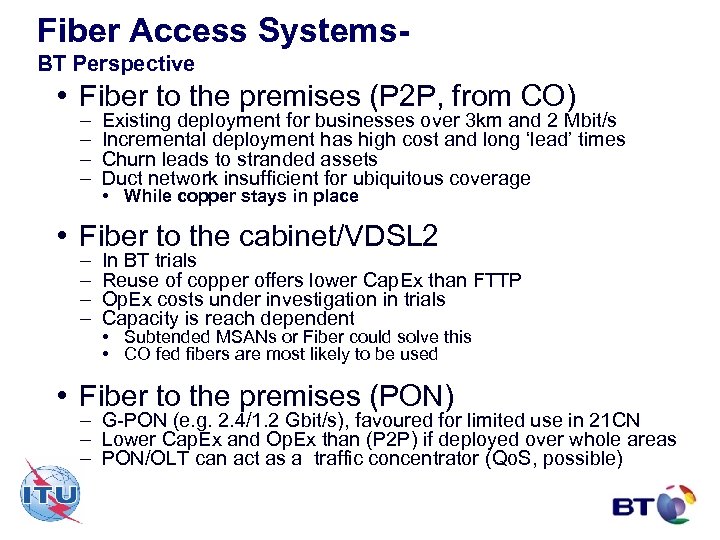 Fiber Access Systems-
BT Perspective

• Fiber to the premises (P2P, from CO)
– Existing deployment for businesses over 3km and 2 Mbit/s
– Incremental deployment has high cost and long 'lead' times
– Churn leads to stranded assets
– Duct network insufficient for ubiquitous coverage
• While copper stays in place

• Fiber to the cabinet/VDSL2
– In BT trials
– Reuse of copper offers lower CapEx than FTTP
– OpEx costs under investigation in trials
– Capacity is reach dependent
• Subtended MSANs or Fiber could solve this
• CO fed fibers are most likely to be used

• Fiber to the premises (PON)
– G-PON (e.g. 2.4/1.2 Gbit/s), favoured for limited use in 21CN
– Lower CapEx and OpEx than (P2P) if deployed over whole areas
– PON/OLT can act as a traffic concentrator (QoS, possible)

ITU

BT